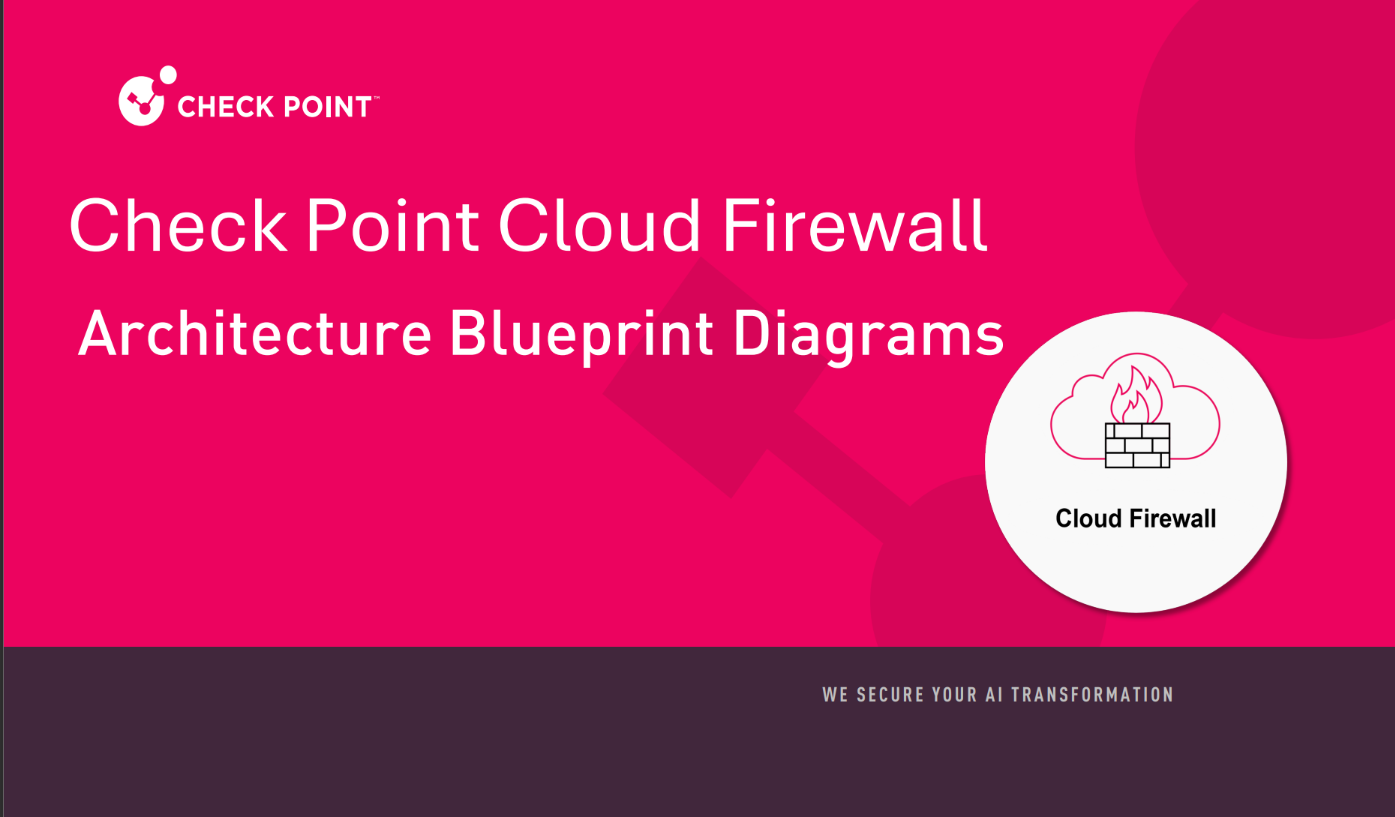 CHECK POINT™

Check Point Cloud Firewall

Architecture Blueprint Diagrams

Cloud Firewall

WE SECURE YOUR AI TRANSFORMATION